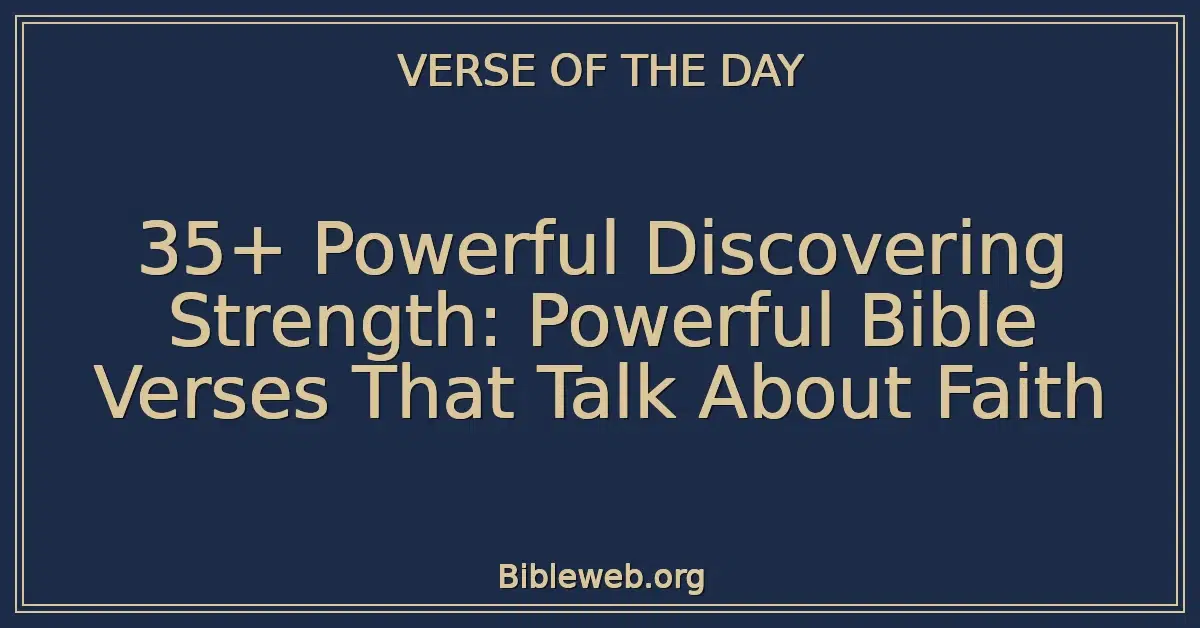 VERSE OF THE DAY

35+ Powerful Discovering Strength: Powerful Bible Verses That Talk About Faith

Bibleweb.org